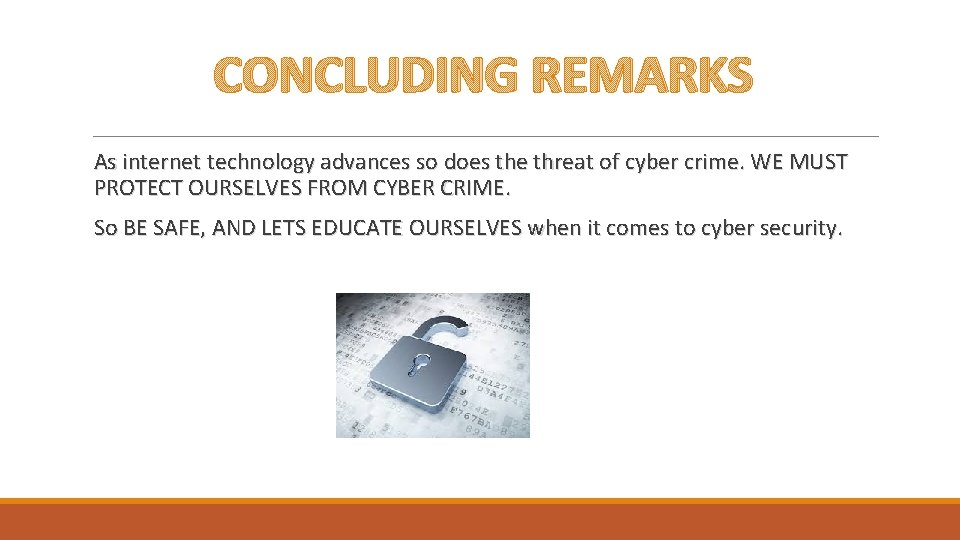 CONCLUDING REMARKS

As internet technology advances so does the threat of cyber crime. WE MUST PROTECT OURSELVES FROM CYBER CRIME.

So BE SAFE, AND LETS EDUCATE OURSELVES when it comes to cyber security.